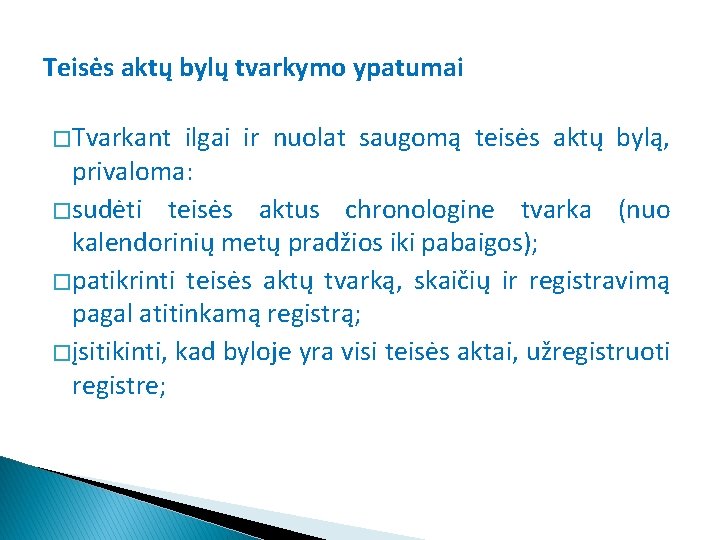 Teisės aktų bylų tvarkymo ypatumai

□Tvarkant ilgai ir nuolat saugomą teisės aktų bylą, privaloma:

□sudėti teisės aktus chronologine tvarka (nuo kalendorinių metų pradžios iki pabaigos);

□patikrinti teisės aktų tvarką, skaičių ir registravimą pagal atitinkamą registrą;

□įsitikinti, kad byloje yra visi teisės aktai, užregistruoti registre;